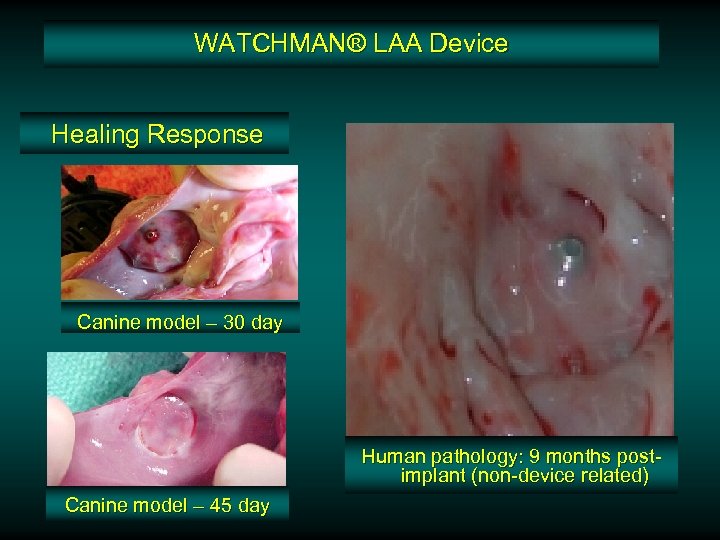 WATCHMAN® LAA Device

Healing Response

Canine model – 30 day

Canine model – 45 day

Human pathology: 9 months post-implant (non-device related)